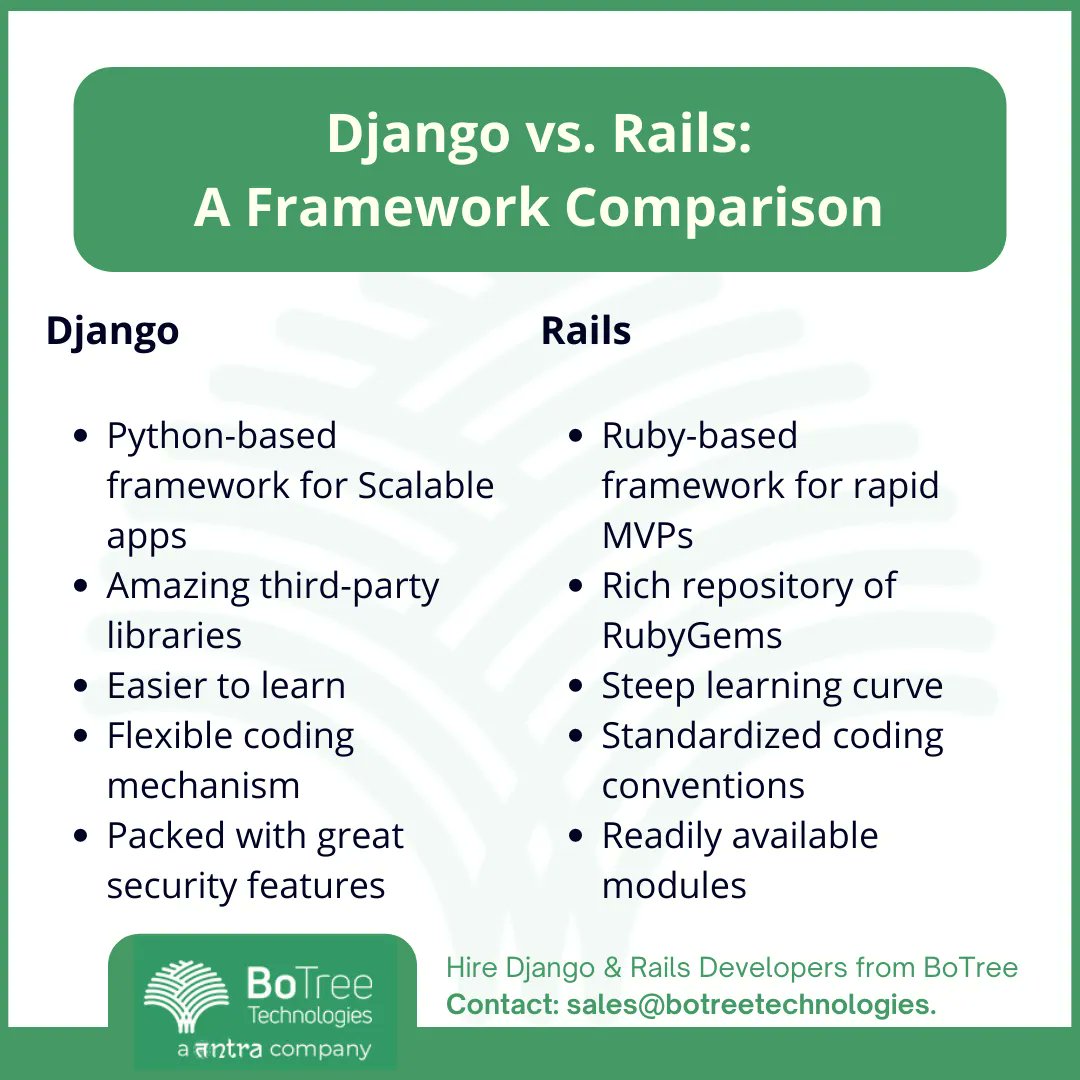 Django vs. Rails:
A Framework Comparison

Django

- Python-based framework for Scalable apps
- Amazing third-party libraries
- Easier to learn
- Flexible coding mechanism
- Packed with great security features

Rails

- Ruby-based framework for rapid MVPs
- Rich repository of RubyGems
- Steep learning curve
- Standardized coding conventions
- Readily available modules

BoTree Technologies
a antra company

Hire Django & Rails Developers from BoTree
Contact: sales@botreetechnologies.